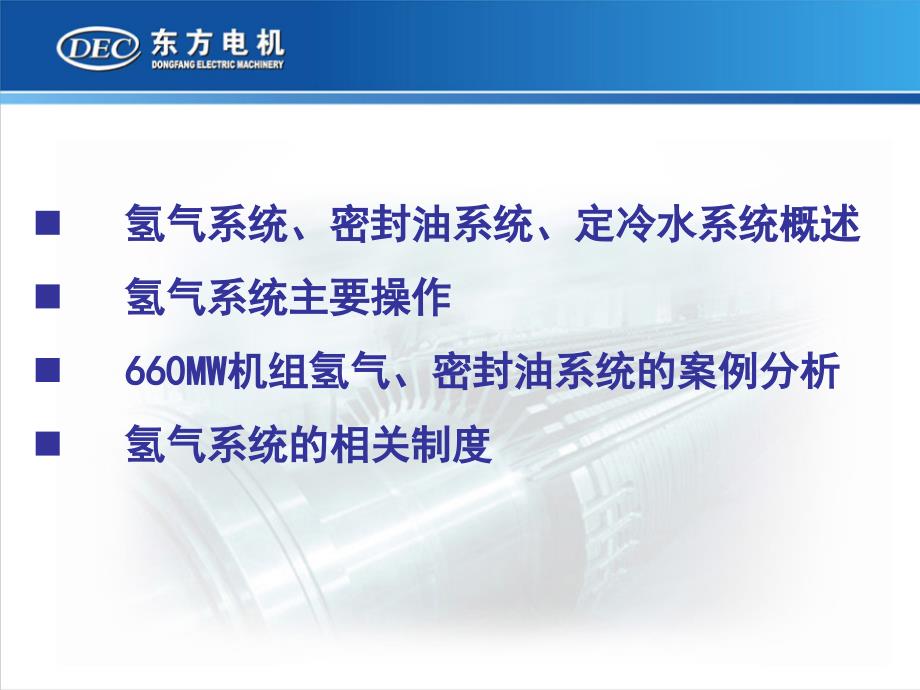 DEC 东方电机
DONGFANG ELECTRIC MACHINERY

■ 氢气系统、密封油系统、定冷水系统概述

■ 氢气系统主要操作

■ 660MW机组氢气、密封油系统的案例分析

■ 氢气系统的相关制度